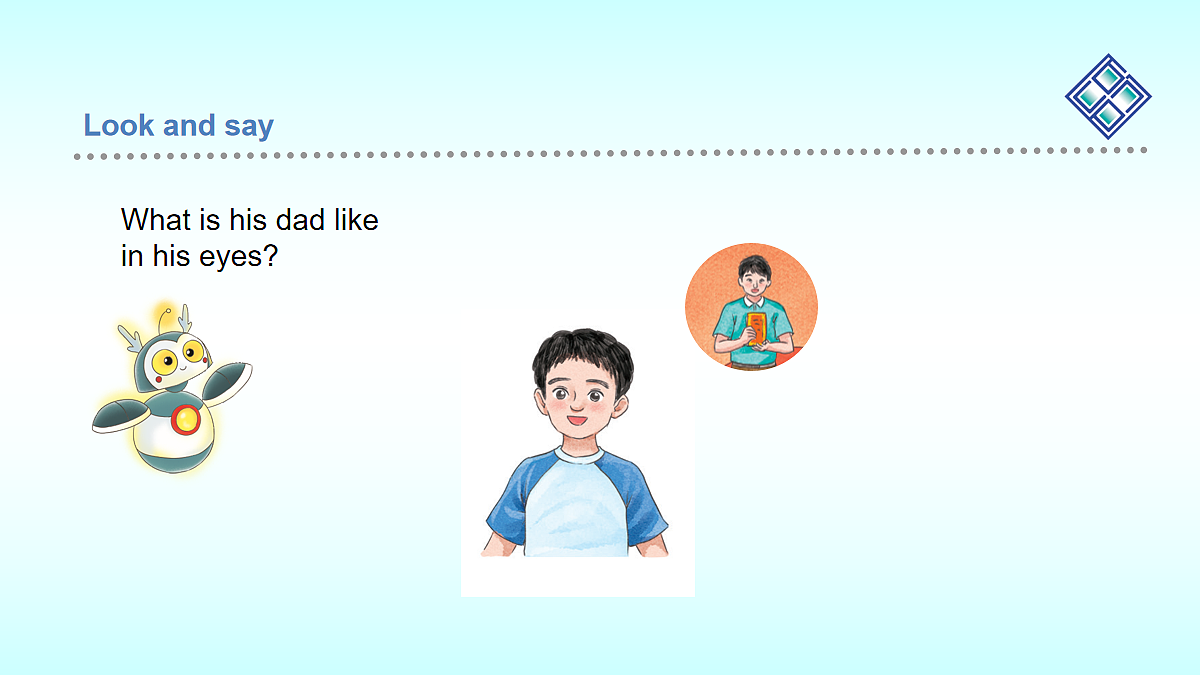 Look and say

What is his dad like in his eyes?